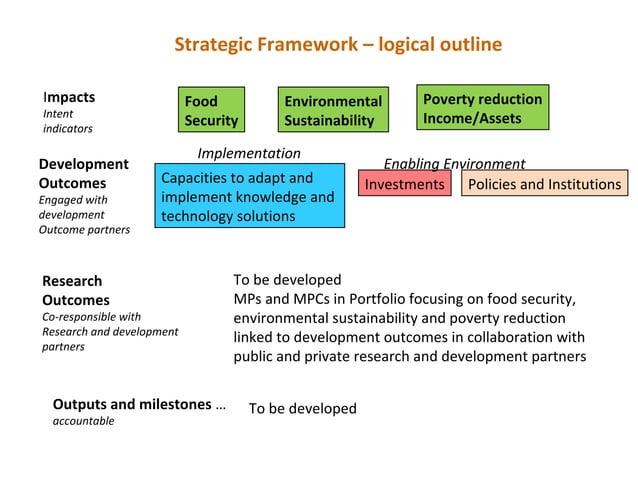 Strategic Framework – logical outline

Impacts
Intent indicators

Food Security

Environmental Sustainability

Poverty reduction Income/Assets

Development Outcomes
Engaged with development Outcome partners

Implementation

Capacities to adapt and implement knowledge and technology solutions

Enabling Environment

Investments

Policies and Institutions

Research Outcomes
Co-responsible with Research and development partners

To be developed
MPs and MPCs in Portfolio focusing on food security, environmental sustainability and poverty reduction linked to development outcomes in collaboration with public and private research and development partners

Outputs and milestones …
accountable

To be developed